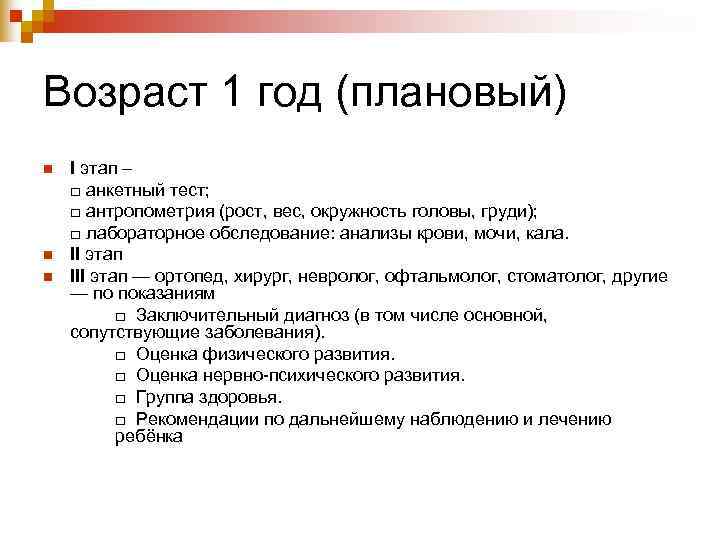 Возраст 1 год (плановый)

I этап –
□ анкетный тест;
□ антропометрия (рост, вес, окружность головы, груди);
□ лабораторное обследование: анализы крови, мочи, кала.

II этап

III этап — ортопед, хирург, невролог, офтальмолог, стоматолог, другие — по показаниям

□ Заключительный диагноз (в том числе основной, сопутствующие заболевания).
□ Оценка физического развития.
□ Оценка нервно-психического развития.
□ Группа здоровья.
□ Рекомендации по дальнейшему наблюдению и лечению ребёнка